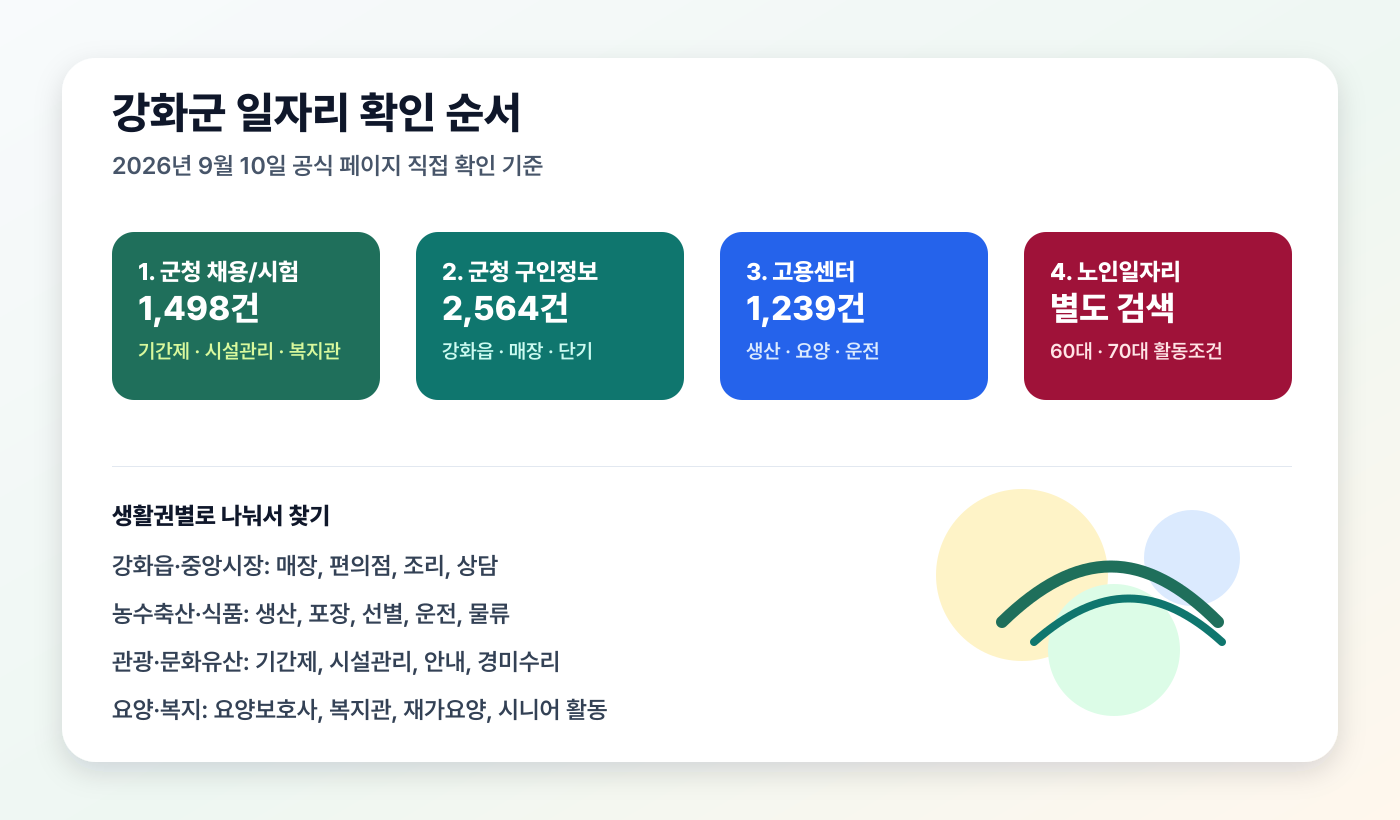 강화군 일자리 확인 순서

2026년 9월 10일 공식 페이지 직접 확인 기준

1. 군청 채용/시험
1,498건
기간제 · 시설관리 · 복지관

2. 군청 구인정보
2,564건
강화읍 · 매장 · 단기

3. 고용센터
1,239건
생산 · 요양 · 운전

4. 노인일자리
별도 검색
60대 · 70대 활동조건

생활권별로 나눠서 찾기

강화읍·중앙시장: 매장, 편의점, 조리, 상담

농수축산·식품: 생산, 포장, 선별, 운전, 물류

관광·문화유산: 기간제, 시설관리, 안내, 경미수리

요양·복지: 요양보호사, 복지관, 재가요양, 시니어 활동